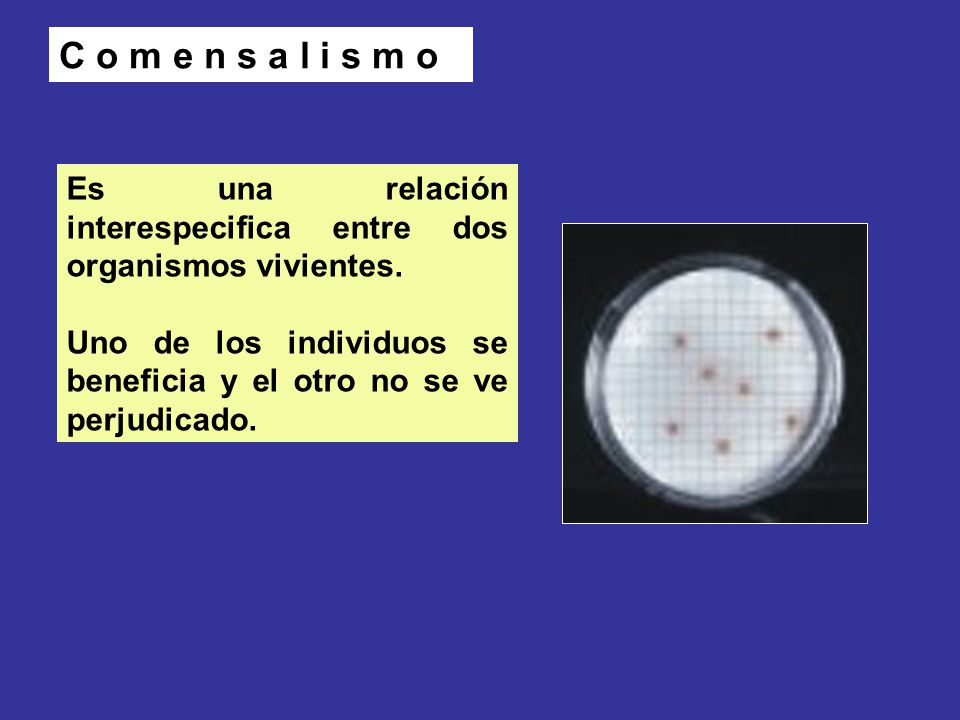 C o m e n s a l i s m o

Es una relación interespecifica entre dos organismos vivientes.

Uno de los individuos se beneficia y el otro no se ve perjudicado.